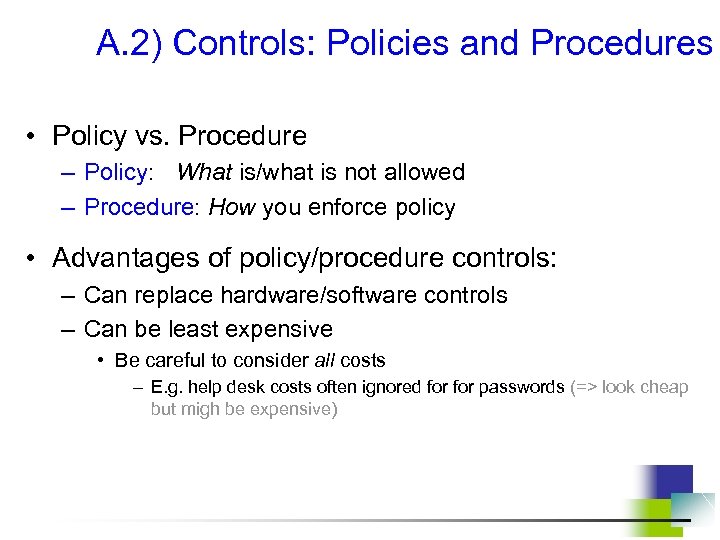 A.2) Controls: Policies and Procedures

• Policy vs. Procedure
– Policy: What is/what is not allowed
– Procedure: How you enforce policy

• Advantages of policy/procedure controls:
– Can replace hardware/software controls
– Can be least expensive
• Be careful to consider all costs
– E.g. help desk costs often ignored for for passwords (=> look cheap but migh be expensive)